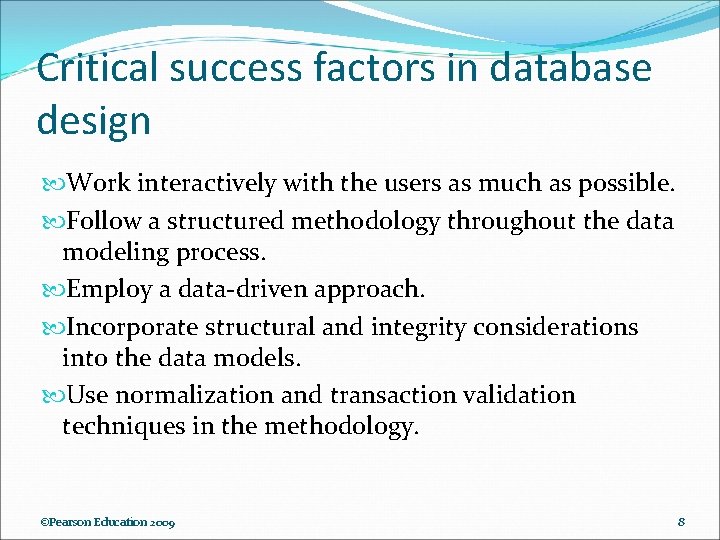 Critical success factors in database design

Work interactively with the users as much as possible.

Follow a structured methodology throughout the data modeling process.

Employ a data-driven approach.

Incorporate structural and integrity considerations into the data models.

Use normalization and transaction validation techniques in the methodology.

©Pearson Education 2009

8